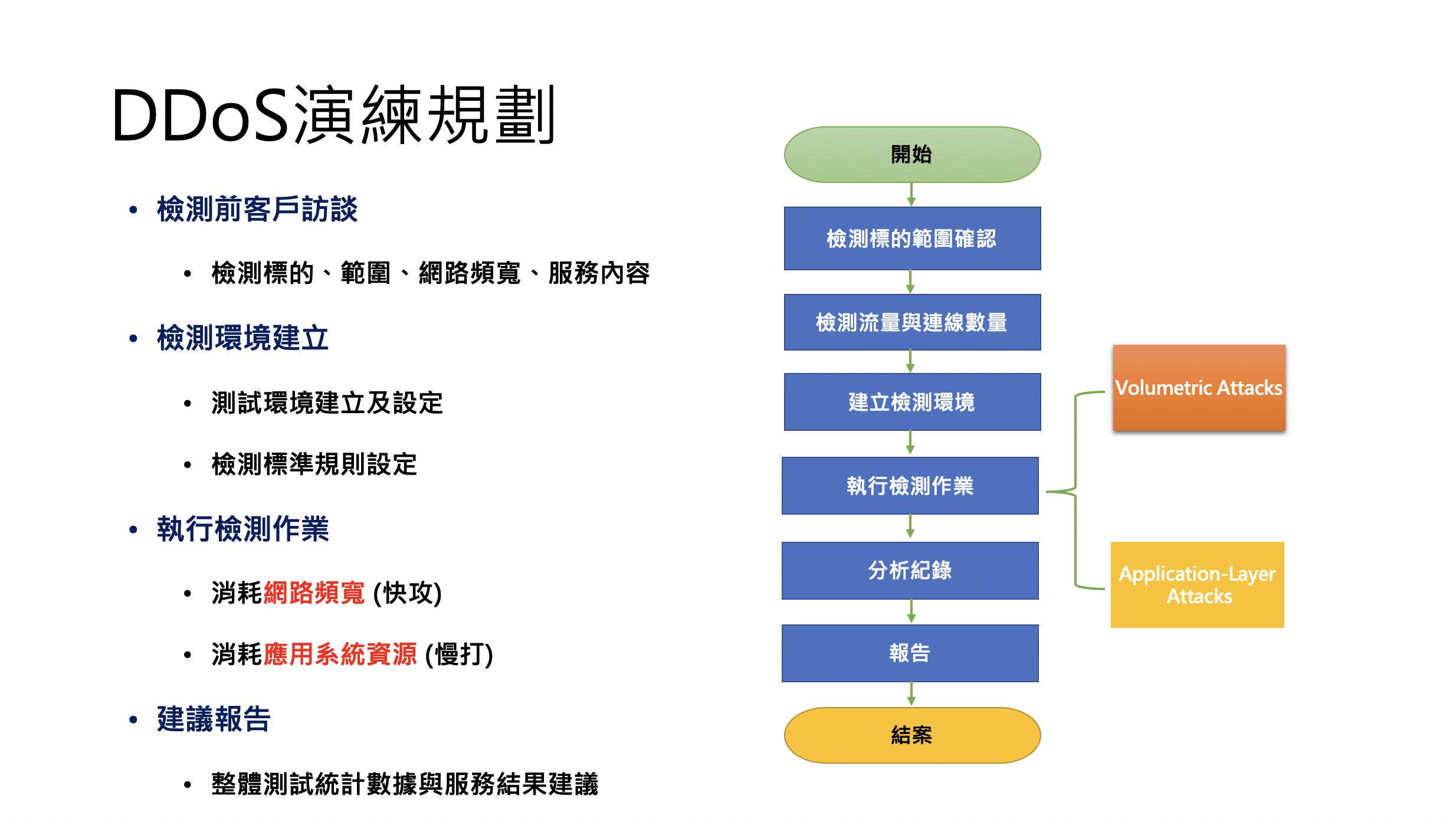 DDoS演練規劃

• 檢測前客戶訪談
  • 檢測標的、範圍、網路頻寬、服務內容
• 檢測環境建立
  • 測試環境建立及設定
  • 檢測標準規則設定
• 執行檢測作業
  • 消耗網路頻寬 (快攻)
  • 消耗應用系統資源 (慢打)
• 建議報告
  • 整體測試統計數據與服務結果建議

開始
檢測標的範圍確認
檢測流量與連線數量
建立檢測環境
執行檢測作業
分析紀錄
報告
結案

Volumetric Attacks
Application-Layer Attacks